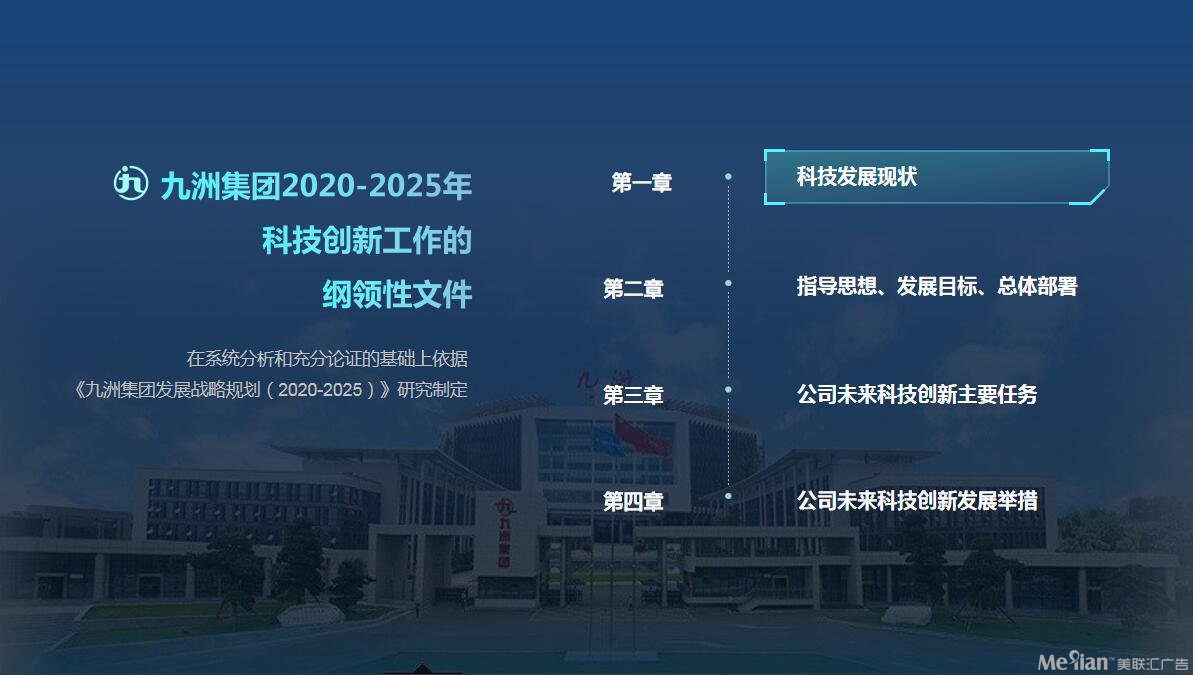 九洲集团2020-2025年
科技创新工作的
纲领性文件

在系统分析和充分论证的基础上依据
《九洲集团发展战略规划（2020-2025）》研究制定

第一章 科技发展现状

第二章 指导思想、发展目标、总体部署

第三章 公司未来科技创新主要任务

第四章 公司未来科技创新发展举措

九洲集团

Meilian 美联汇广告